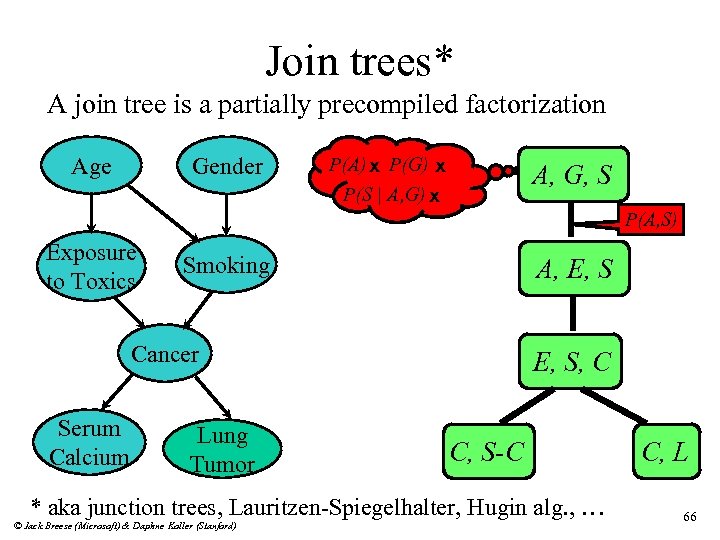 Join trees*

A join tree is a partially precompiled factorization

Age

Gender

Exposure to Toxics

Smoking

Cancer

Serum Calcium

Lung Tumor

$P(A)$ x $P(G)$ x $P(S \mid A,G)$ x

A, G, S

$P(A,S)$

A, E, S

E, S, C

C, S-C

C, L

* aka junction trees, Lauritzen-Spiegelhalter, Hugin alg., …

© Jack Breese (Microsoft) & Daphne Koller (Stanford)

66